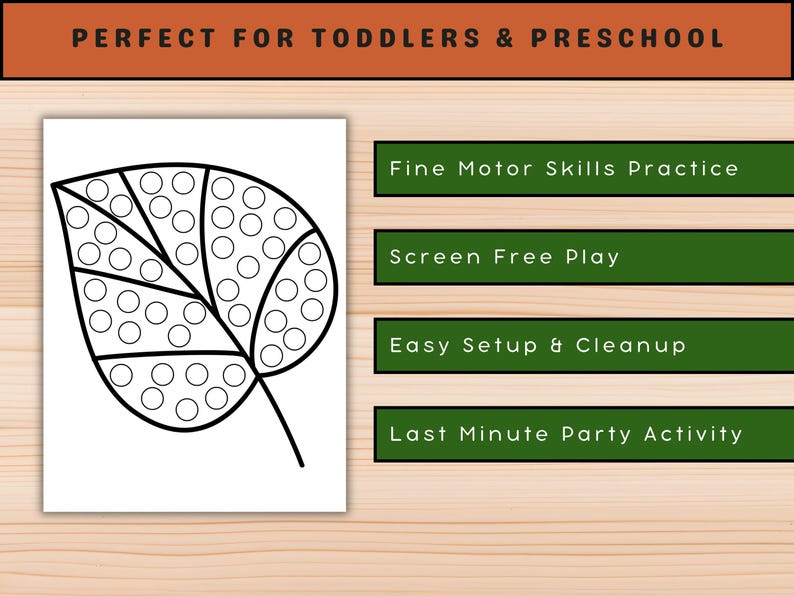 PERFECT FOR TODDLERS & PRESCHOOL

Fine Motor Skills Practice

Screen Free Play

Easy Setup & Cleanup

Last Minute Party Activity